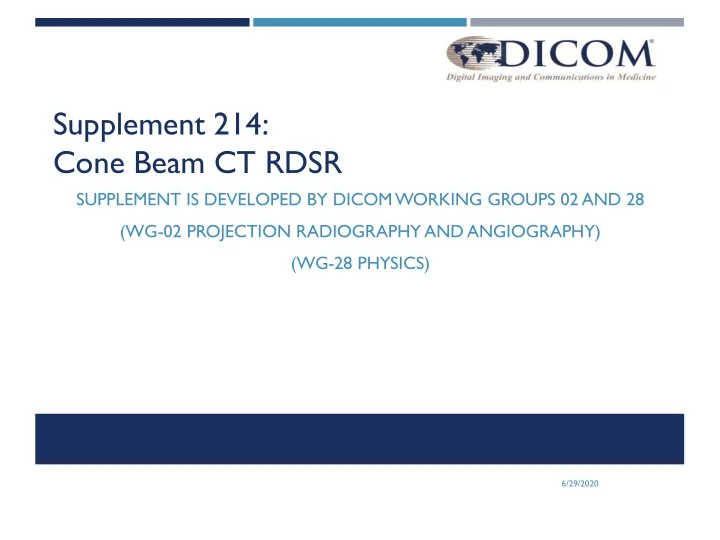 DICOM®
Digital Imaging and Communications in Medicine

Supplement 214:
Cone Beam CT RDSR

SUPPLEMENT IS DEVELOPED BY DICOM WORKING GROUPS 02 AND 28

(WG-02 PROJECTION RADIOGRAPHY AND ANGIOGRAPHY)

(WG-28 PHYSICS)

6/29/2020